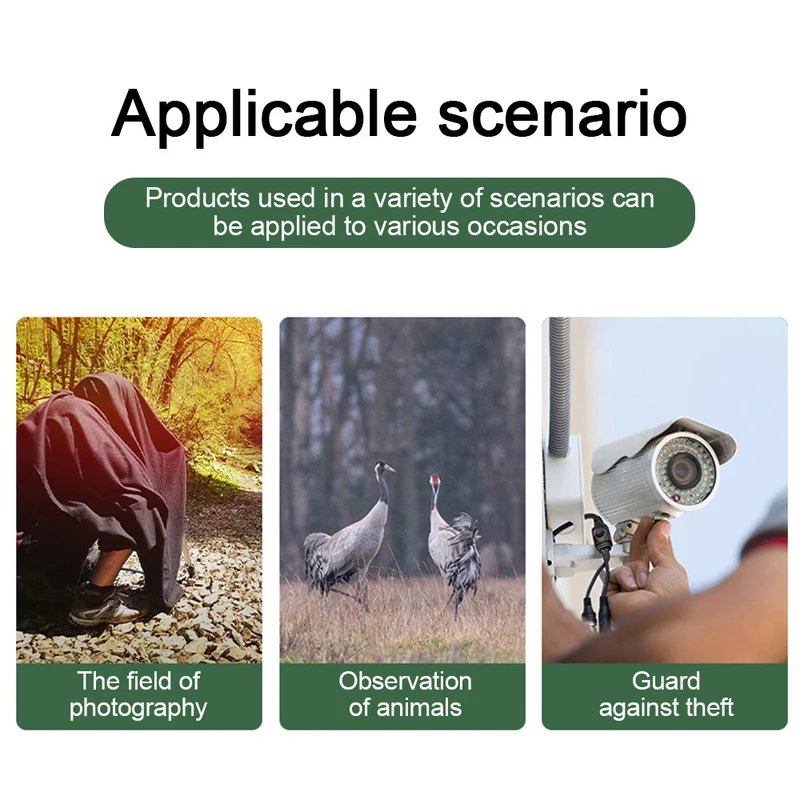 Applicable scenario

Products used in a variety of scenarios can be applied to various occasions

The field of photography

Observation of animals

Guard against theft